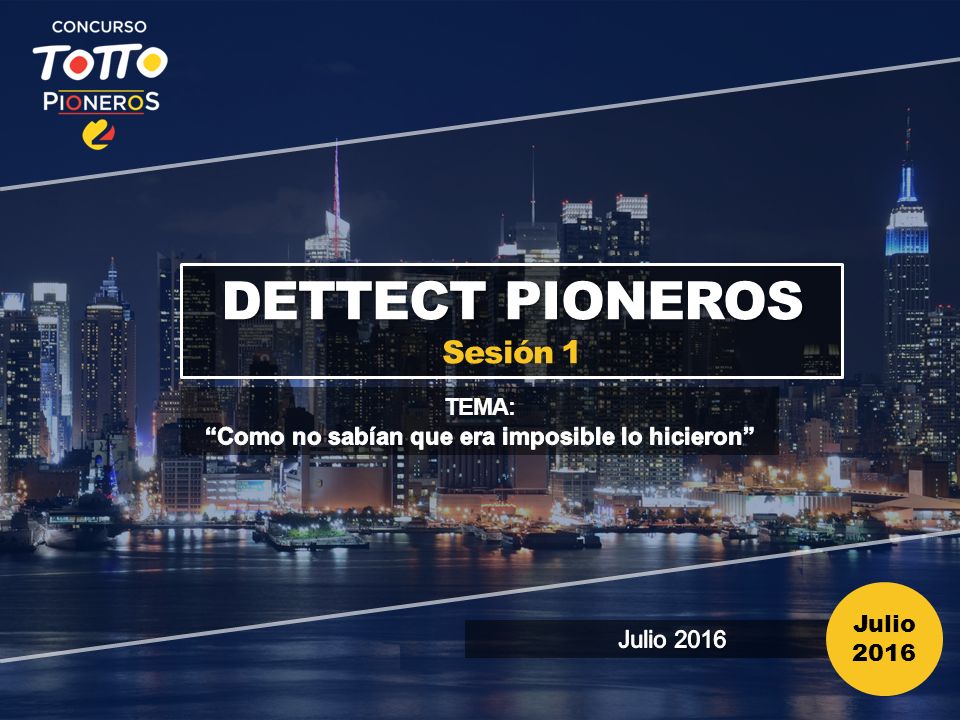 CONCURSO
TOTTO
PIONEROS

DETTECT PIONEROS
Sesión 1

TEMA:
“Como no sabían que era imposible lo hicieron”

Julio 2016

Julio 2016